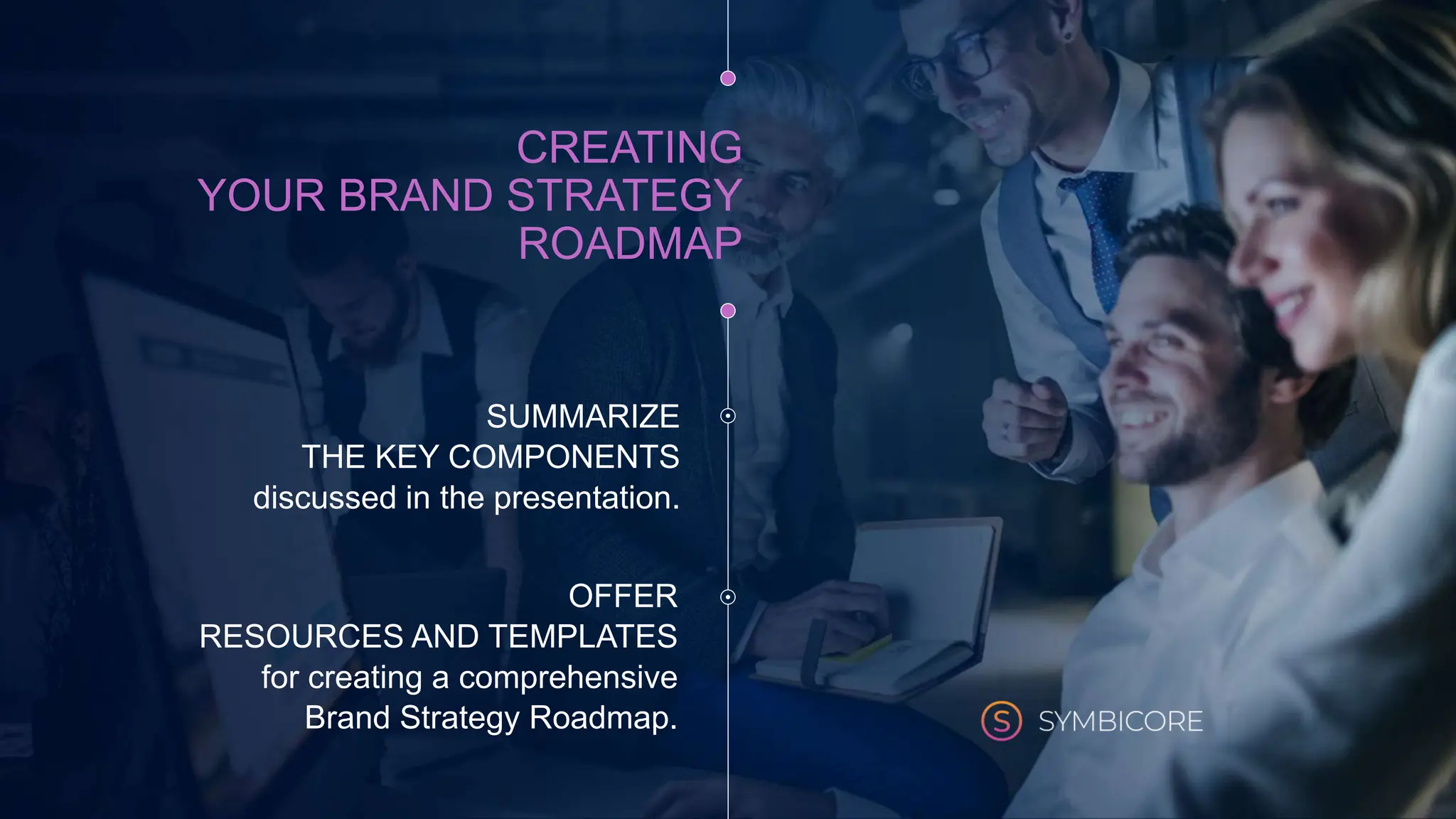 CREATING
YOUR BRAND STRATEGY
ROADMAP

SUMMARIZE
THE KEY COMPONENTS
discussed in the presentation.

OFFER
RESOURCES AND TEMPLATES
for creating a comprehensive
Brand Strategy Roadmap.

S SYMBICORE